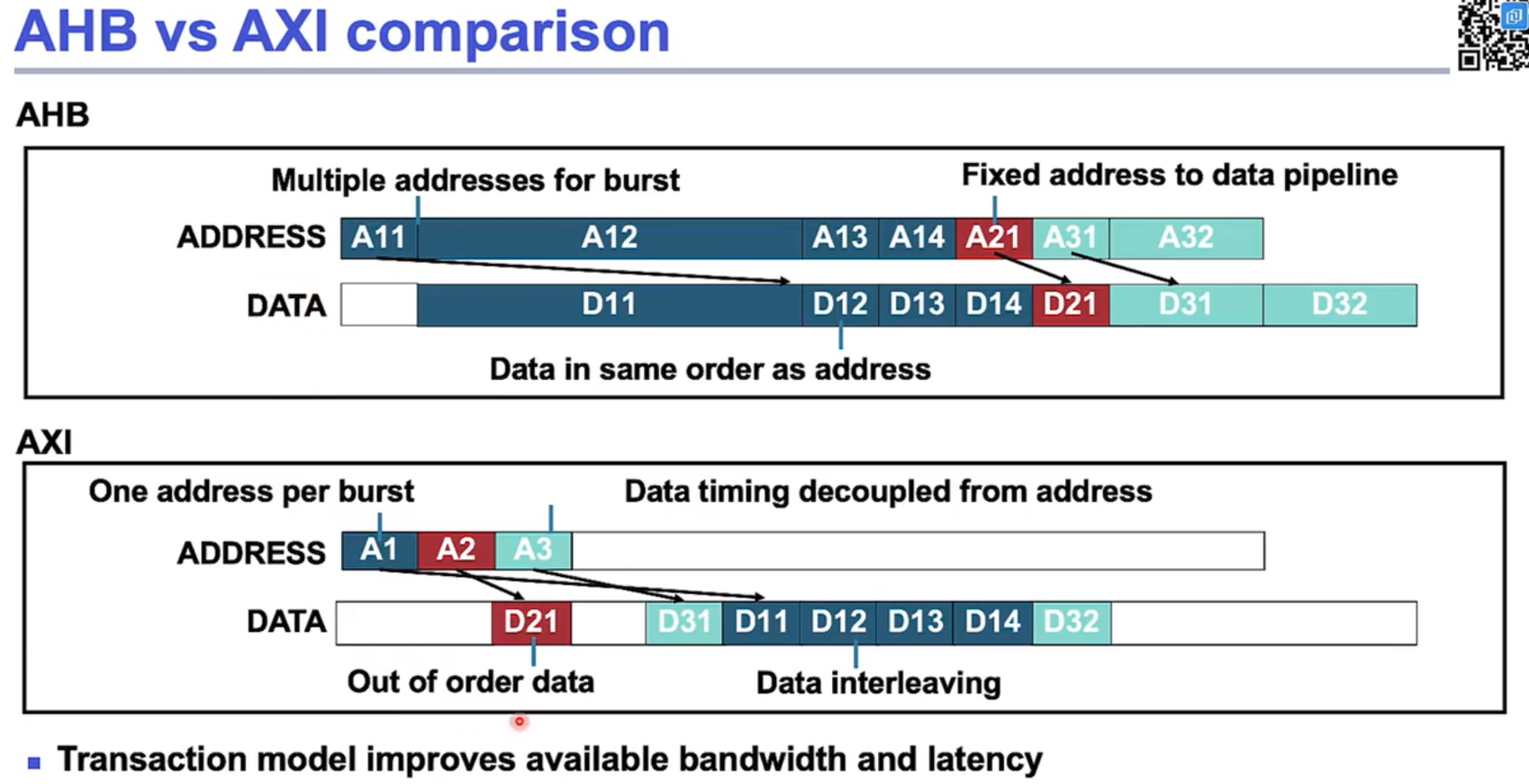 AHB vs AXI comparison

AHB

Multiple addresses for burst

Fixed address to data pipeline

ADDRESS A11 A12 A13 A14 A21 A31 A32

DATA D11 D12 D13 D14 D21 D31 D32

Data in same order as address

AXI

One address per burst

Data timing decoupled from address

ADDRESS A1 A2 A3

DATA D21 D31 D11 D12 D13 D14 D32

Out of order data

Data interleaving

Transaction model improves available bandwidth and latency